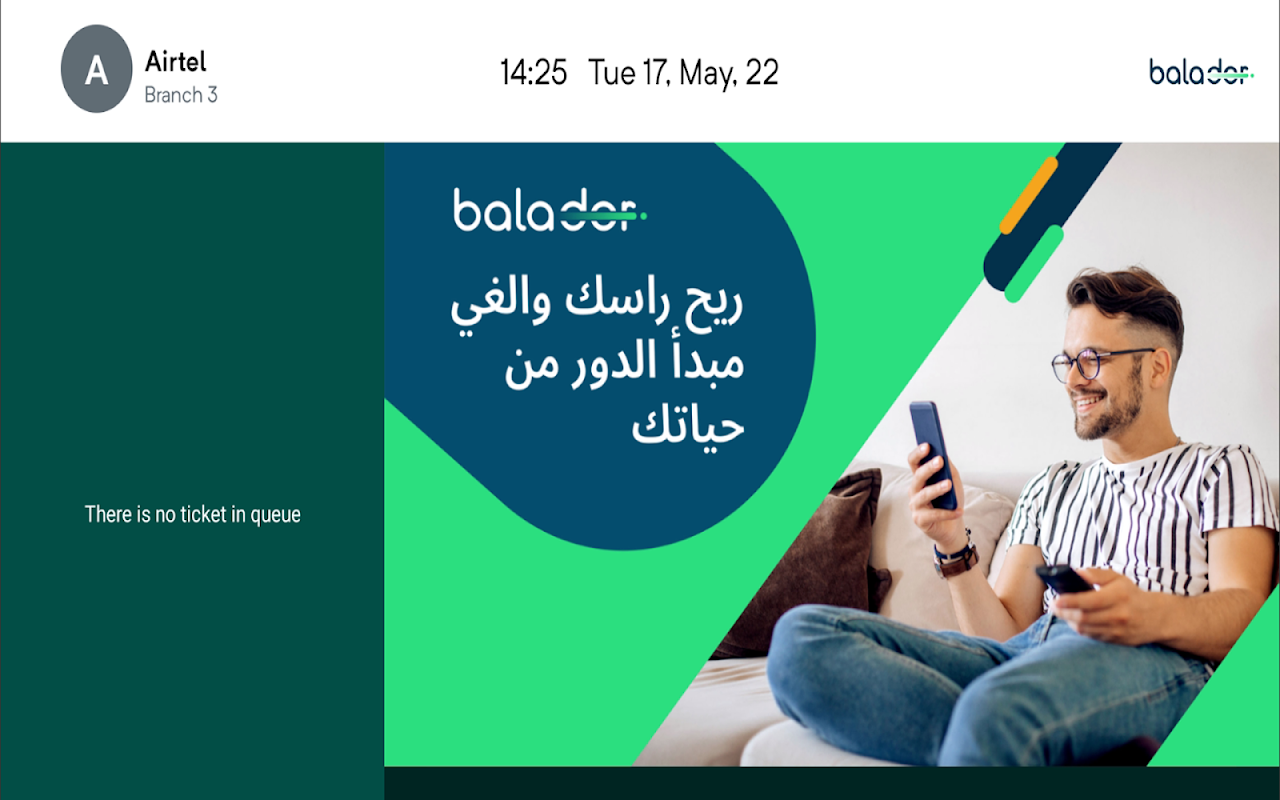 A
Airtel
Branch 3

14:25 Tue 17, May, 22

balador

There is no ticket in queue

balador

ريح راسك والغي
مبدأ الدور من
حياتك